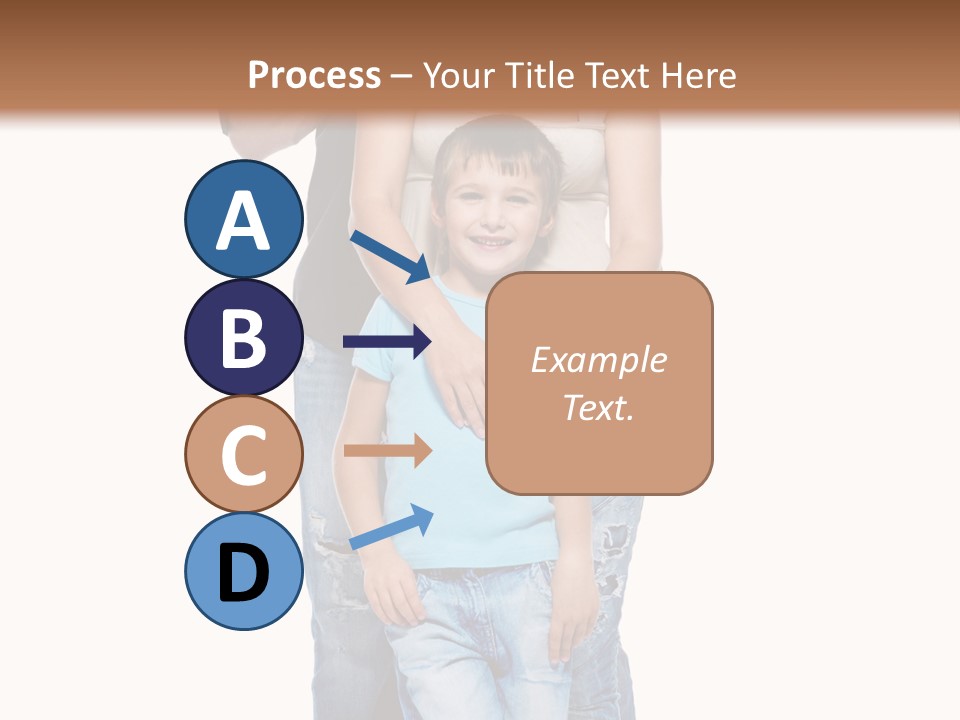 Process – Your Title Text Here

A

B

C

D

Example Text.